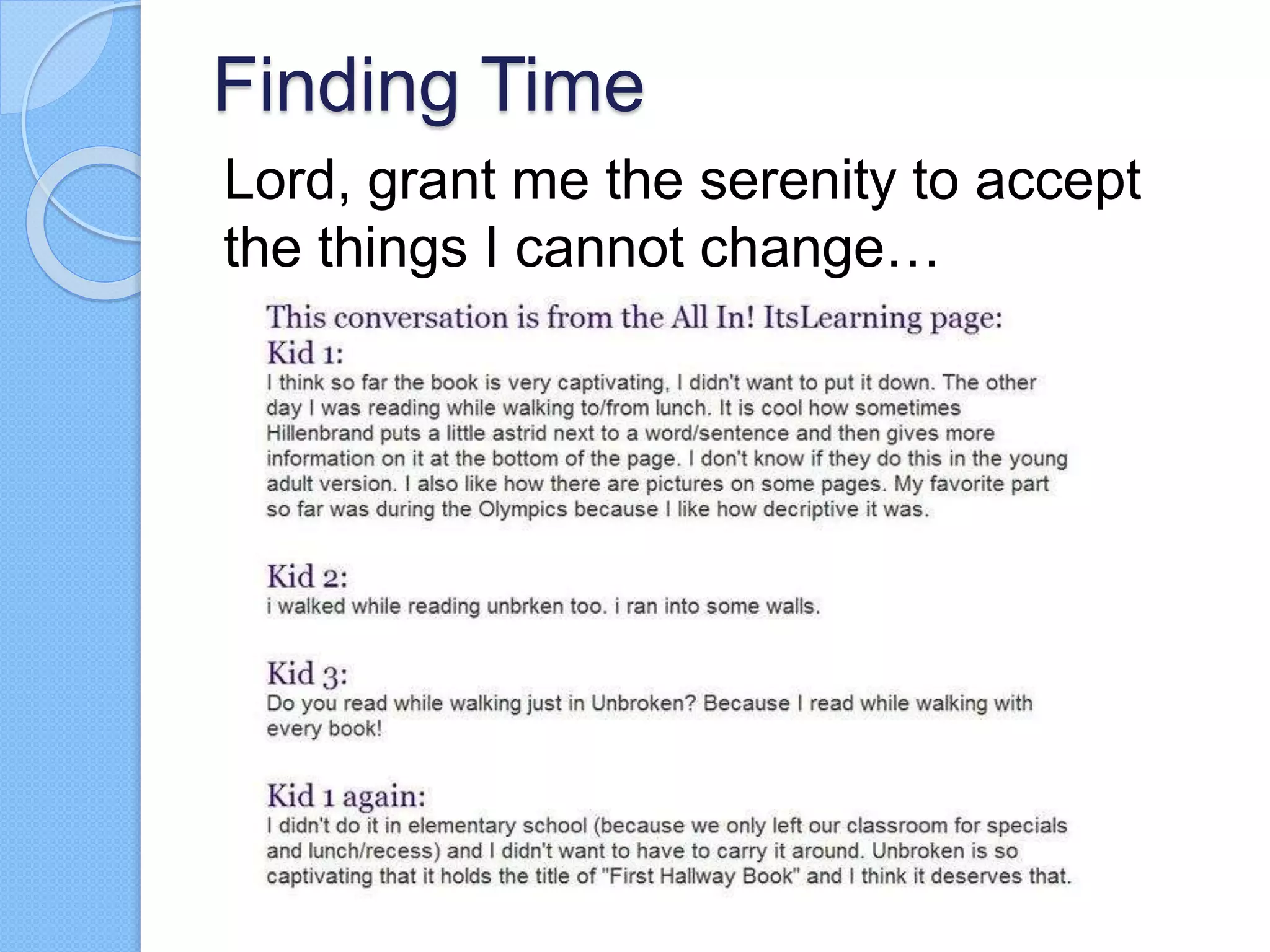 Finding Time

Lord, grant me the serenity to accept the things I cannot change…

This conversation is from the All In! ItsLearning page:

Kid 1:
I think so far the book is very captivating, I didn't want to put it down. The other day I was reading while walking to/from lunch. It is cool how sometimes Hillenbrand puts a little astrid next to a word/sentence and then gives more information on it at the bottom of the page. I don't know if they do this in the young adult version. I also like how there are pictures on some pages. My favorite part so far was during the Olympics because I like how decriptive it was.

Kid 2:
i walked while reading unbrken too. i ran into some walls.

Kid 3:
Do you read while walking just in Unbroken? Because I read while walking with every book!

Kid 1 again:
I didn't do it in elementary school (because we only left our classroom for specials and lunch/recess) and I didn't want to have to carry it around. Unbroken is so captivating that it holds the title of "First Hallway Book" and I think it deserves that.